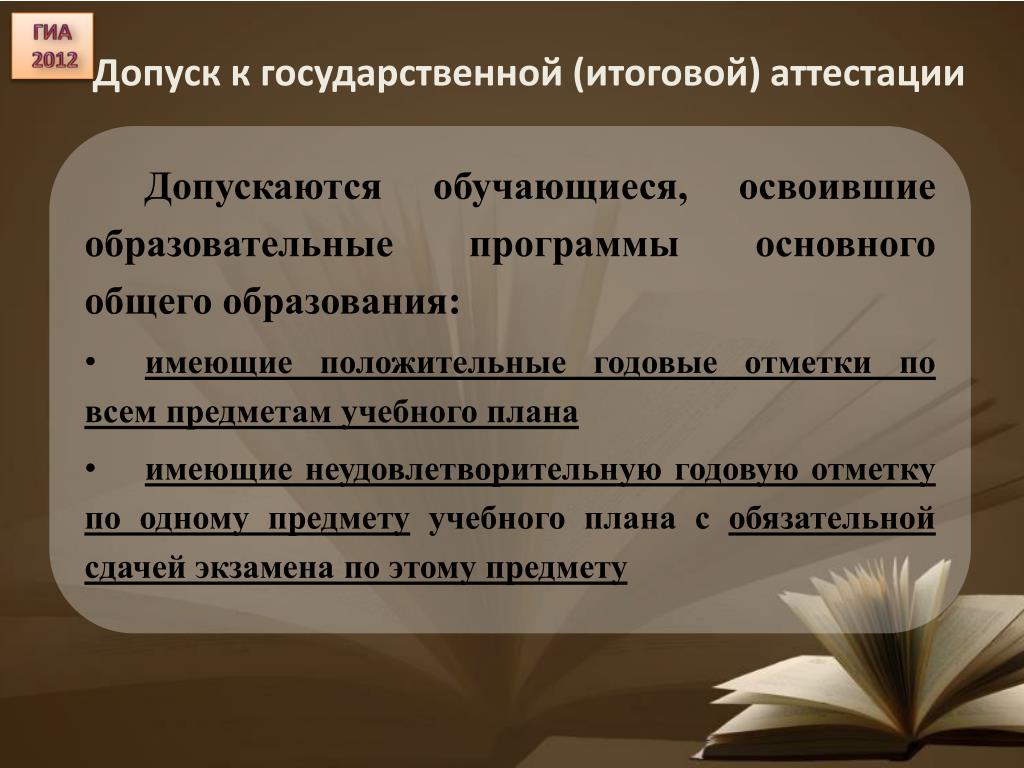 ГИА
2012

Допуск к государственной (итоговой) аттестации

Допускаются обучающиеся, освоившие образовательные программы основного общего образования:

• имеющие положительные годовые отметки по всем предметам учебного плана

• имеющие неудовлетворительную годовую отметку по одному предмету учебного плана с обязательной сдачей экзамена по этому предмету